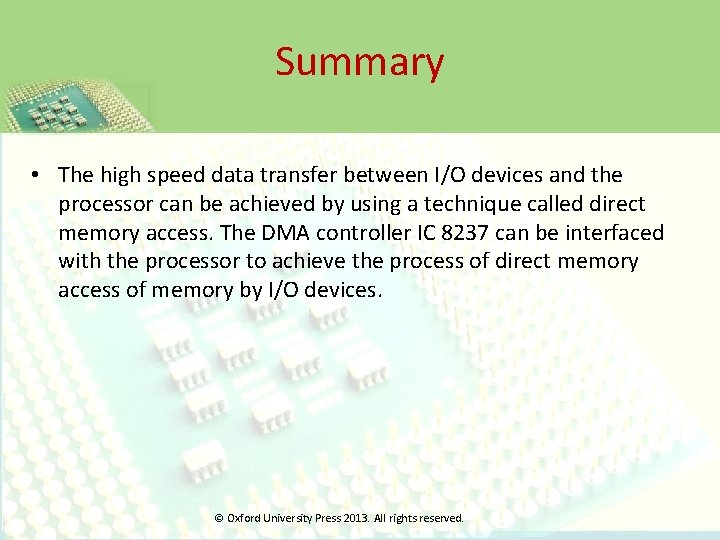 Summary

• The high speed data transfer between I/O devices and the processor can be achieved by using a technique called direct memory access. The DMA controller IC 8237 can be interfaced with the processor to achieve the process of direct memory access of memory by I/O devices.

© Oxford University Press 2013. All rights reserved.